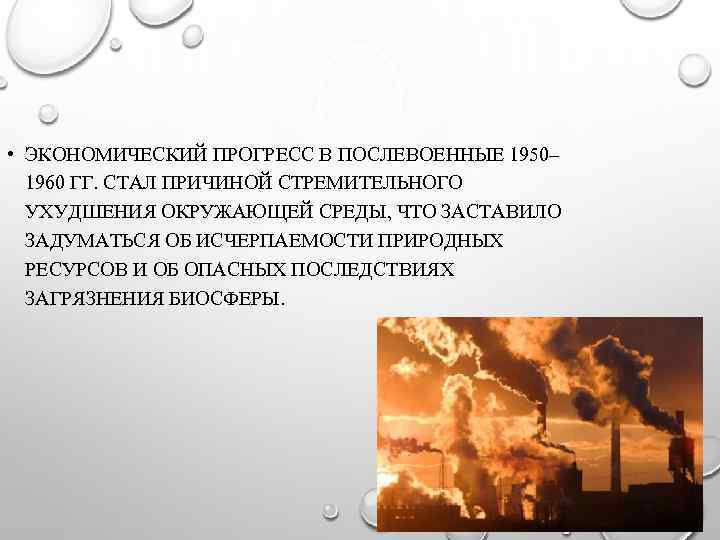 • ЭКОНОМИЧЕСКИЙ ПРОГРЕСС В ПОСЛЕВОЕННЫЕ 1950–1960 ГГ. СТАЛ ПРИЧИНОЙ СТРЕМИТЕЛЬНОГО УХУДШЕНИЯ ОКРУЖАЮЩЕЙ СРЕДЫ, ЧТО ЗАСТАВИЛО ЗАДУМАТЬСЯ ОБ ИСЧЕРПАЕМОСТИ ПРИРОДНЫХ РЕСУРСОВ И ОБ ОПАСНЫХ ПОСЛЕДСТВИЯХ ЗАГРЯЗНЕНИЯ БИОСФЕРЫ.